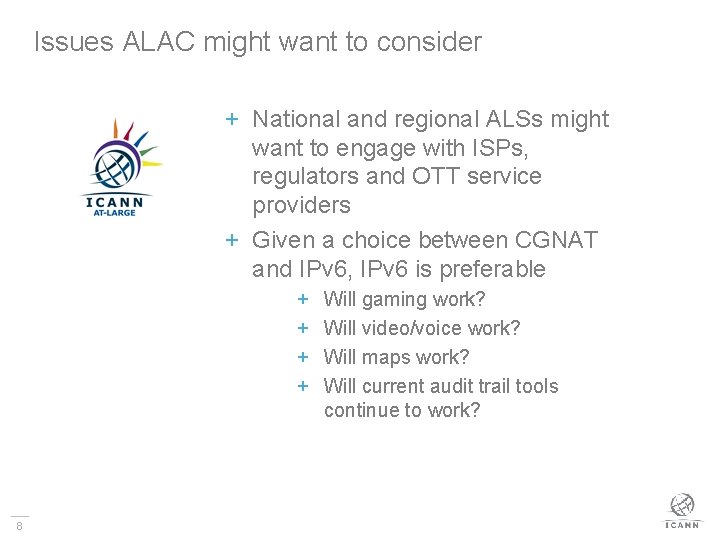 Issues ALAC might want to consider

ICANN
AT-LARGE

+ National and regional ALSs might want to engage with ISPs, regulators and OTT service providers

+ Given a choice between CGNAT and IPv6, IPv6 is preferable

+ Will gaming work?
+ Will video/voice work?
+ Will maps work?
+ Will current audit trail tools continue to work?

8

ICANN